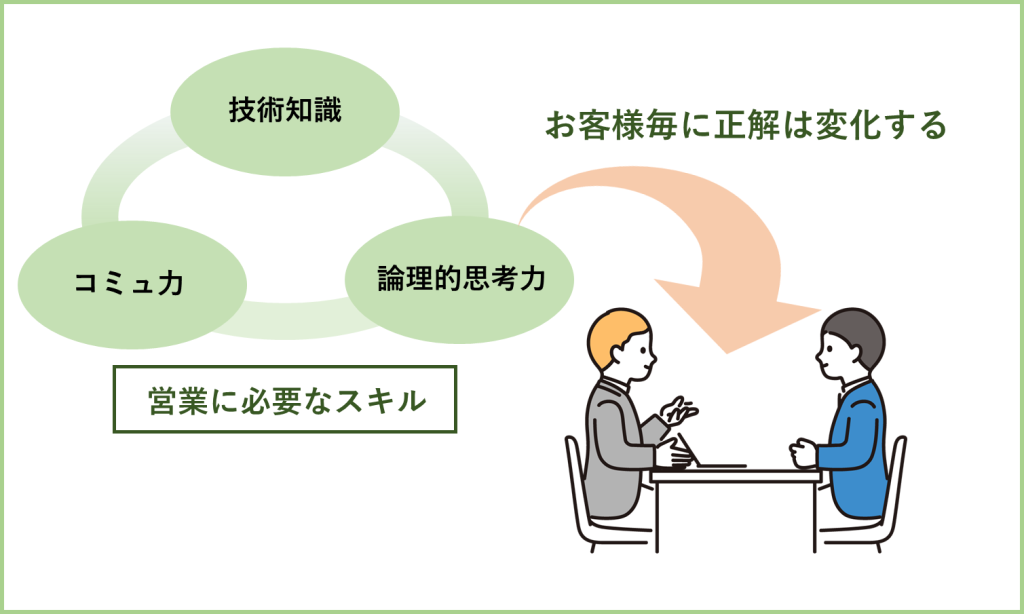 技術知識

お客様毎に正解は変化する

コミュ力

論理的思考力

営業に必要なスキル